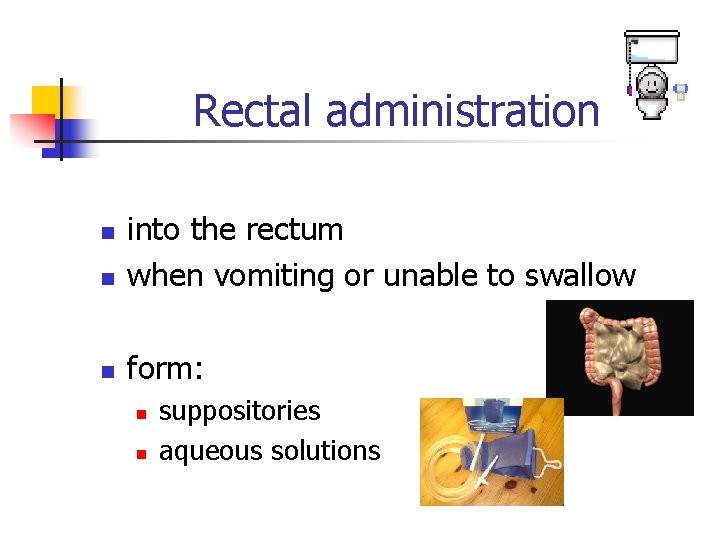 Rectal administration

- into the rectum
- when vomiting or unable to swallow

- form:
  - suppositories
  - aqueous solutions